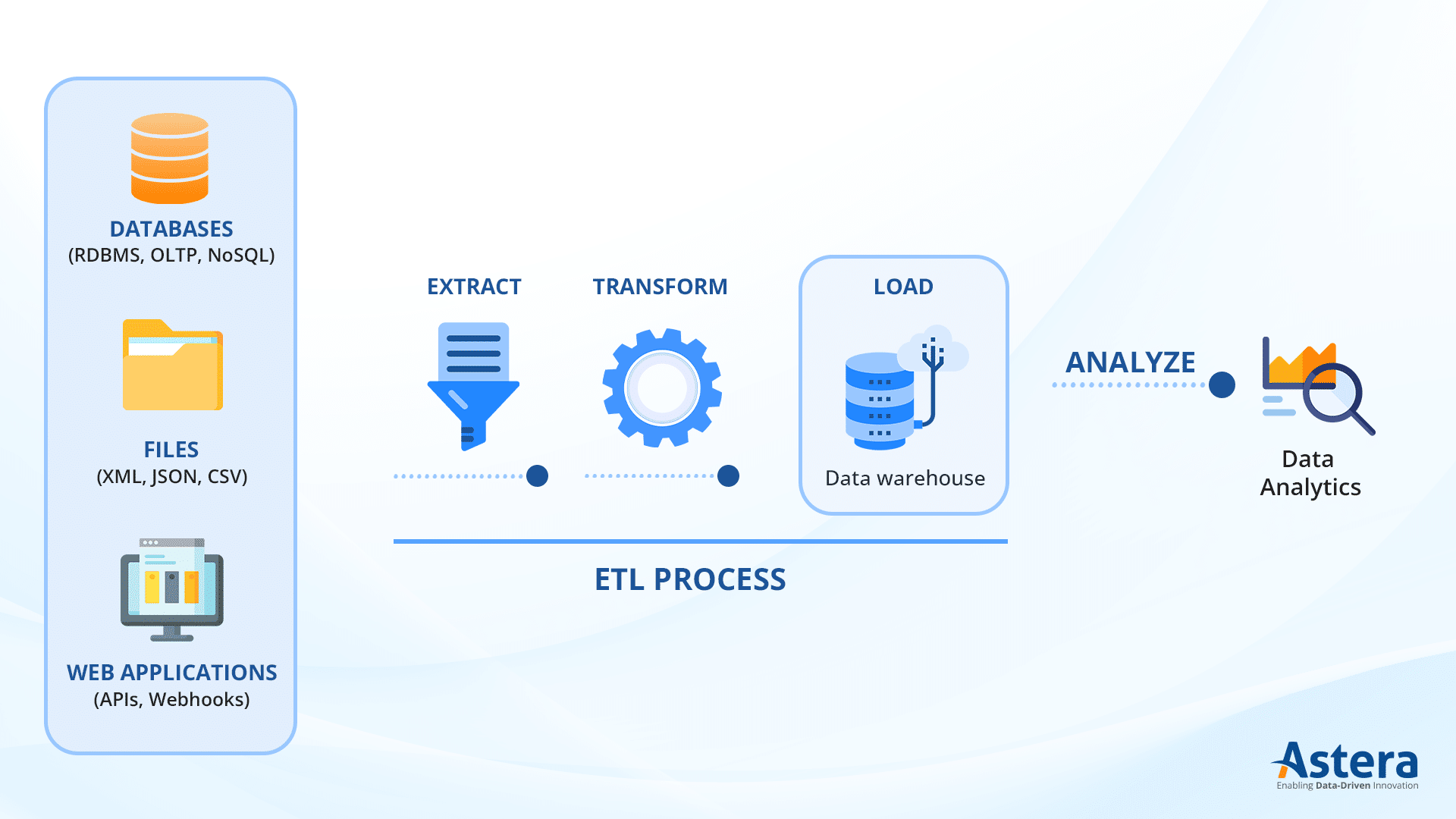 DATABASES
(RDBMS, OLTP, NoSQL)

FILES
(XML, JSON, CSV)

WEB APPLICATIONS
(APIs, Webhooks)

EXTRACT

TRANSFORM

LOAD

Data warehouse

ETL PROCESS

ANALYZE

Data Analytics

Astera
Enabling Data-Driven Innovation